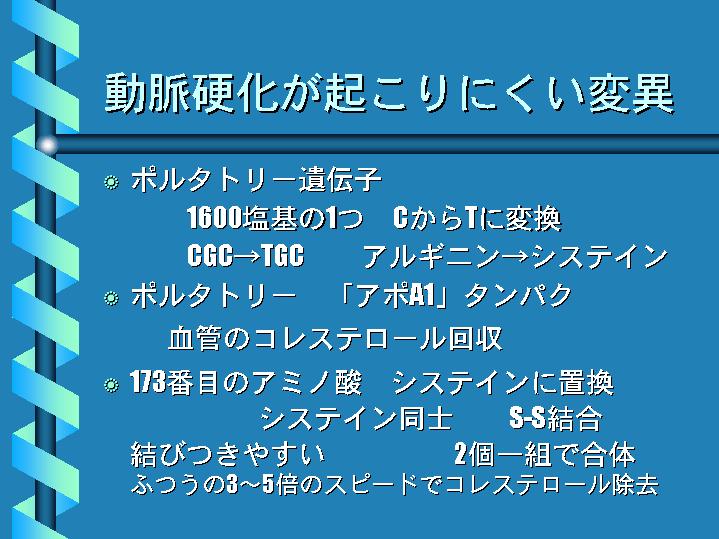 動脈硬化が起こりにくい変異

ポルタトリー遺伝子

1600塩基の1つ　CからTに変換

CGC→TGC　アルギニン→システイン

ポルタトリー　「アポA1」タンパク

血管のコレステロール回収

173番目のアミノ酸　システインに置換

システイン同士　S-S結合

結びつきやすい　2個一組で合体

ふつうの3～5倍のスピードでコレステロール除去